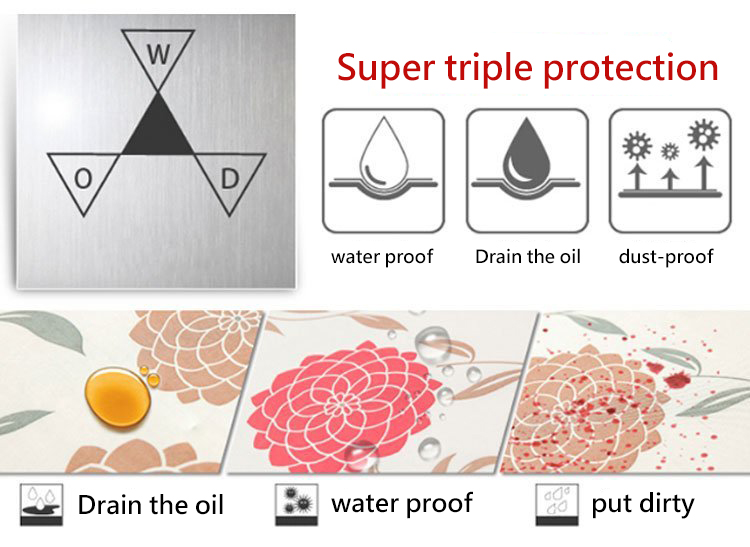 W
O
D

Super triple protection

water proof
Drain the oil
dust-proof

Drain the oil
water proof
put dirty